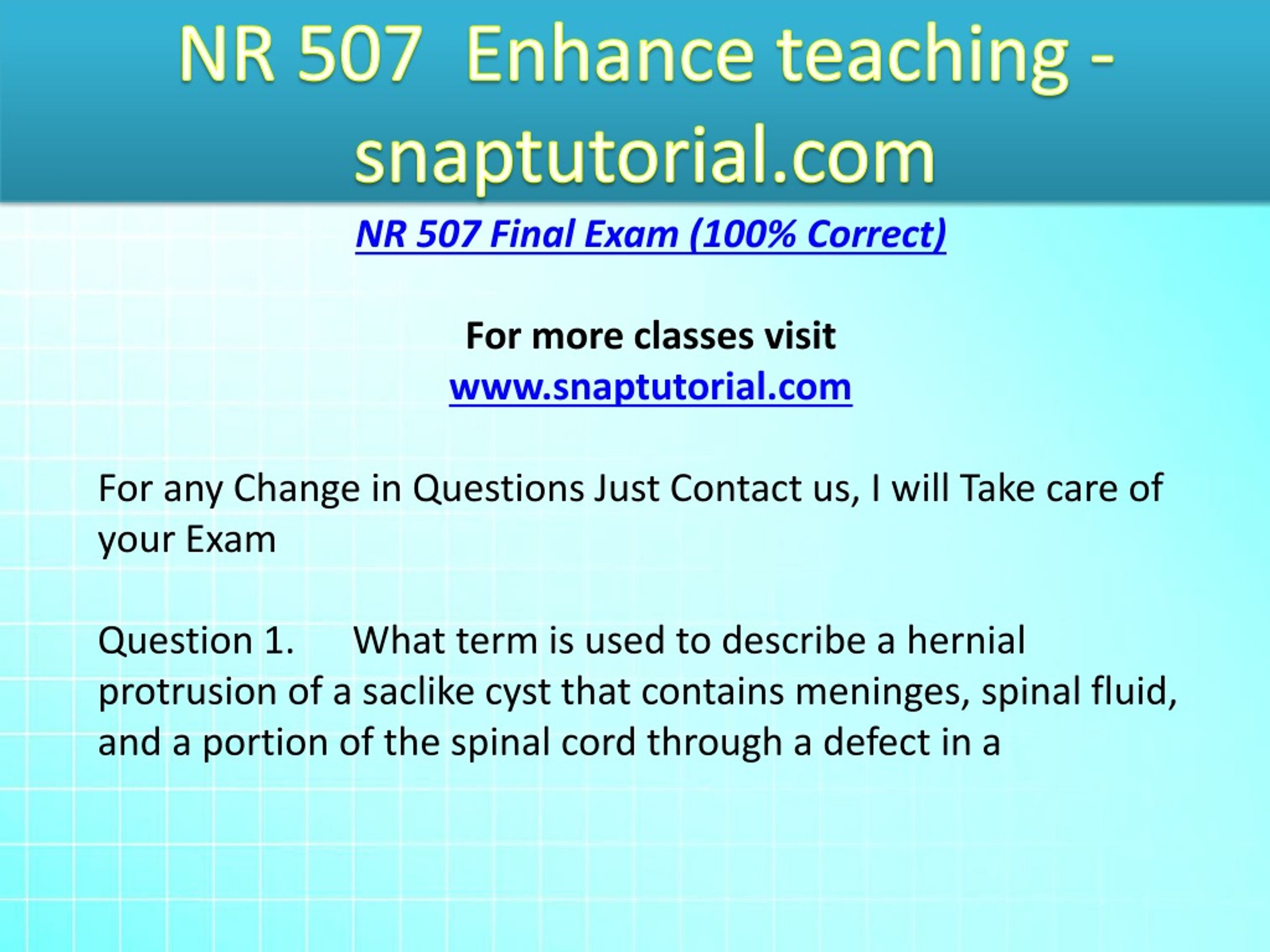 NR 507  Enhance teaching - snaptutorial.com

NR 507 Final Exam (100% Correct)

For more classes visit
www.snaptutorial.com

For any Change in Questions Just Contact us, I will Take care of your Exam

Question 1.	What term is used to describe a hernial protrusion of a saclike cyst that contains meninges, spinal fluid, and a portion of the spinal cord through a defect in a